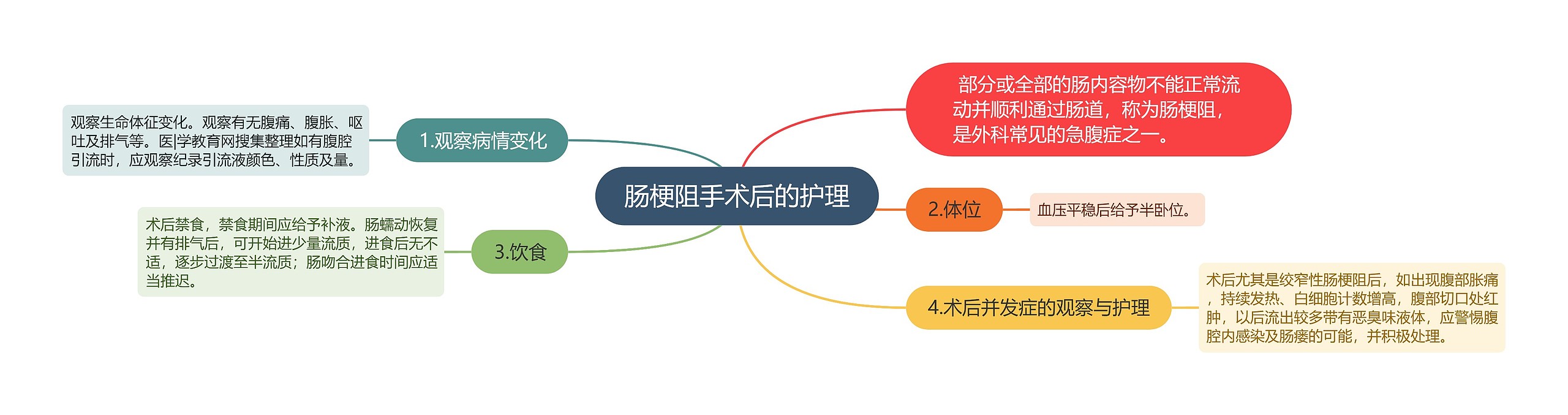 肠梗阻手术后的护理

部分或全部的肠内容物不能正常流动并顺利通过肠道，称为肠梗阻，是外科常见的急腹症之一。

1.观察病情变化

观察生命体征变化。观察有无腹痛、腹胀、呕吐及排气等。医|学教育网搜集整理如有腹腔引流时，应观察纪录引流液颜色、性质及量。

2.体位

血压平稳后给予半卧位。

3.饮食

术后禁食，禁食期间应给予补液。肠蠕动恢复并有排气后，可开始进少量流质，进食后无不适，逐步过渡至半流质；肠吻合进食时间应适当推迟。

4.术后并发症的观察与护理

术后尤其是绞窄性肠梗阻后，如出现腹部胀痛，持续发热、白细胞计数增高，腹部切口处红肿，以后流出较多带有恶臭味液体，应警惕腹腔内感染及肠瘘的可能，并积极处理。